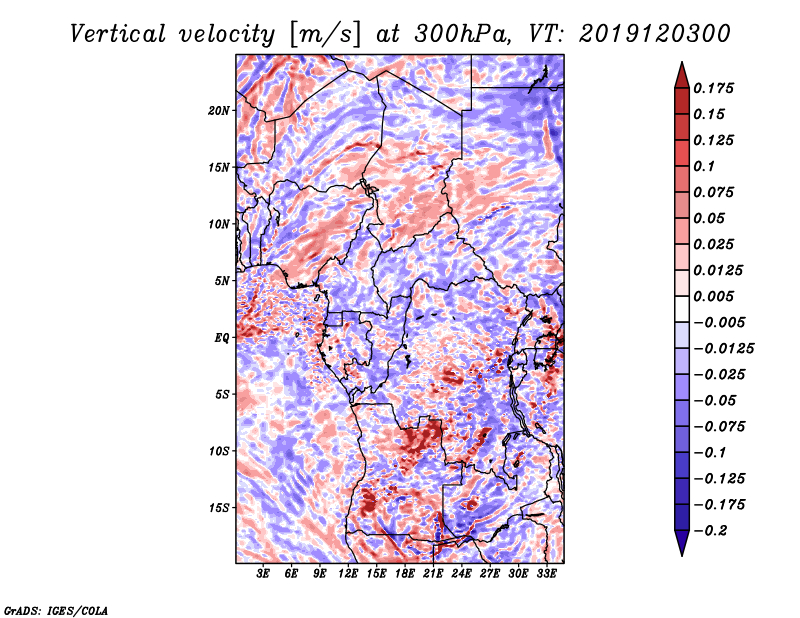 Vertical velocity [m/s] at 300hPa, VT: 2019120300

20N
15N
10N
5N
EQ
5S
10S
15S

3E 6E 9E 12E 15E 18E 21E 24E 27E 30E 33E

0.175
0.15
0.125
0.1
0.075
0.05
0.025
0.0125
0.005
−0.005
−0.0125
−0.025
−0.05
−0.075
−0.1
−0.125
−0.175
−0.2

GrADS: IGES/COLA